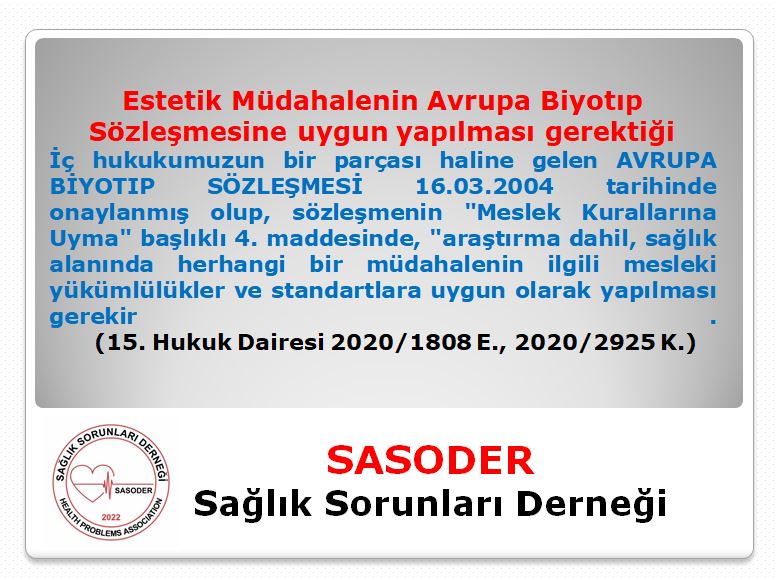 Estetik Müdahalenin Avrupa Biyotıp Sözleşmesine uygun yapılması gerektiği

İç hukukumuzun bir parçası haline gelen AVRUPA BİYOTIP SÖZLEŞMESİ 16.03.2004 tarihinde onaylanmış olup, sözleşmenin "Meslek Kurallarına Uyma" başlıklı 4. maddesinde, "araştırma dahil, sağlık alanında herhangi bir müdahalenin ilgili mesleki yükümlülükler ve standartlara uygun olarak yapılması gerekir .

(15. Hukuk Dairesi 2020/1808 E., 2020/2925 K.)

SAĞLIK SORUNLARI DERNEĞİ
SASODER
2022
HEALTH PROBLEMS ASSOCIATION

SASODER
Sağlık Sorunları Derneği